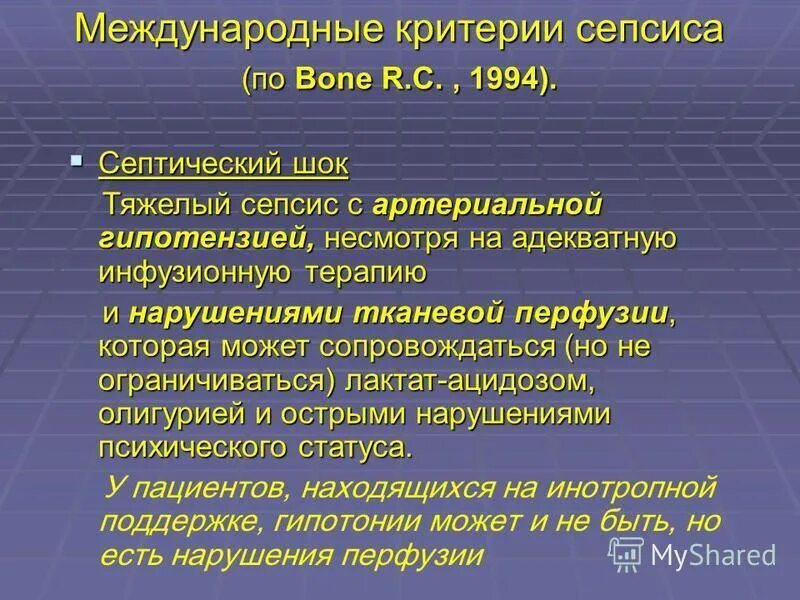 Международные критерии сепсиса (по Bone R.C. , 1994).

Септический шок

Тяжелый сепсис с артериальной гипотензией, несмотря на адекватную инфузионную терапию

и нарушениями тканевой перфузии, которая может сопровождаться (но не ограничиваться) лактат-ацидозом, олигурией и острыми нарушениями психического статуса.

У пациентов, находящихся на инотропной поддержке, гипотонии может и не быть, но есть нарушения перфузии

MyShared